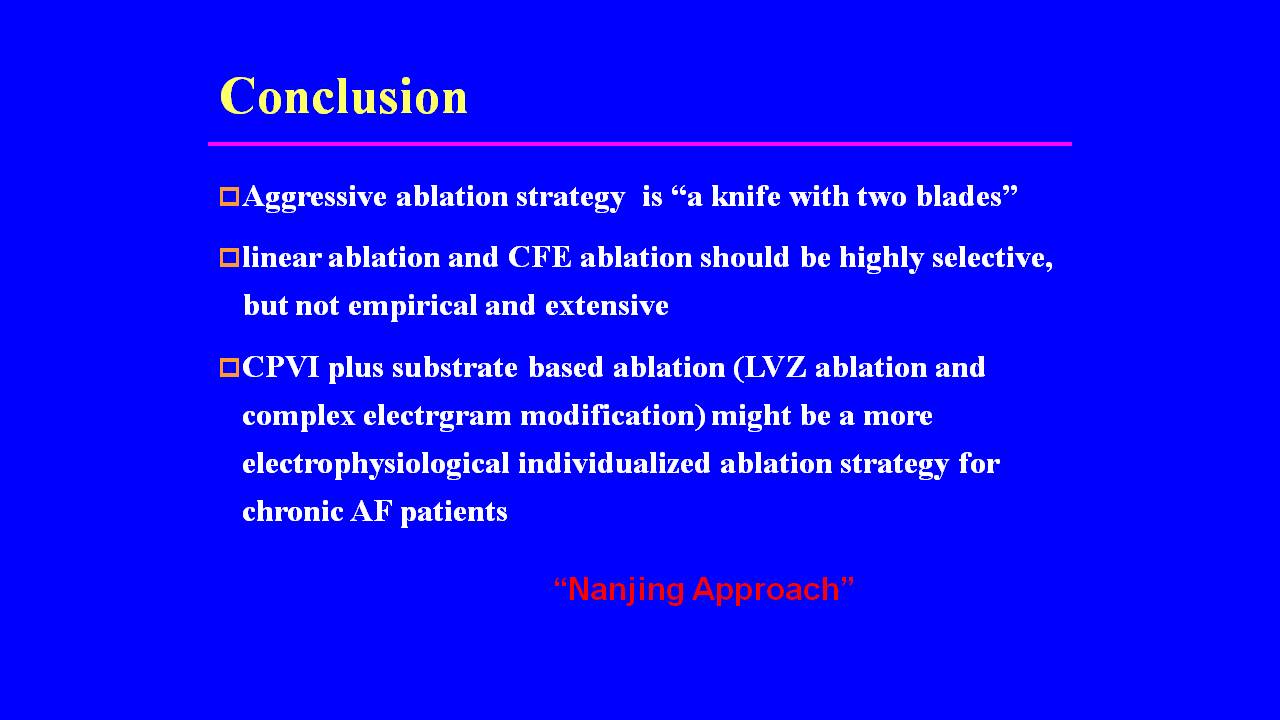 Conclusion

Aggressive ablation strategy is “a knife with two blades”

linear ablation and CFE ablation should be highly selective, but not empirical and extensive

CPVI plus substrate based ablation (LVZ ablation and complex electrgram modification) might be a more electrophysiological individualized ablation strategy for chronic AF patients

“Nanjing Approach”